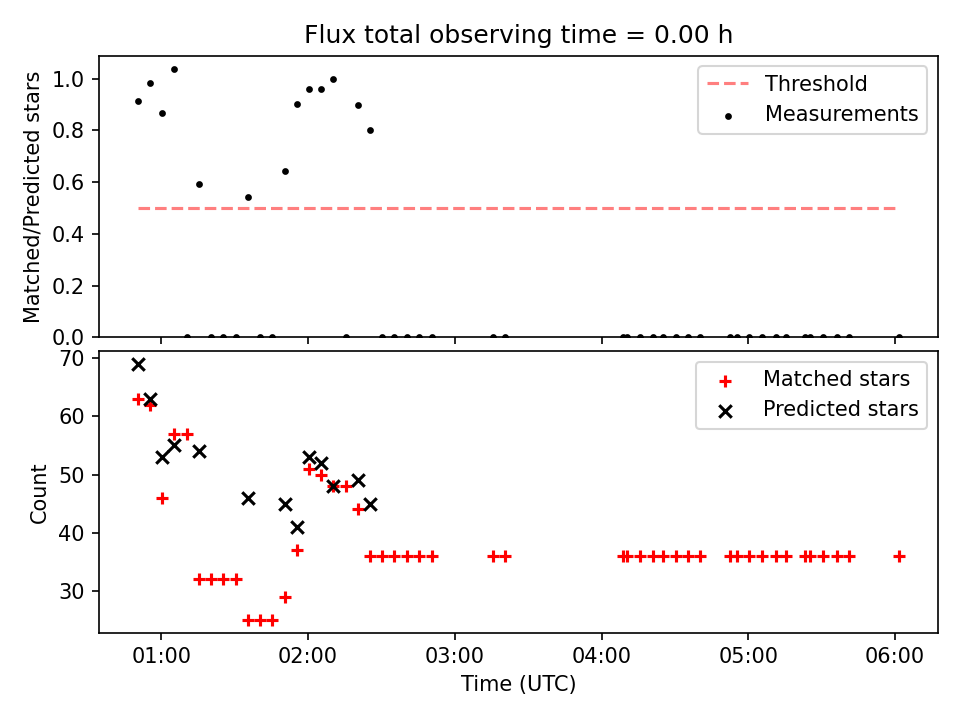 Flux total observing time = 0.00 h

Matched/Predicted stars

1.0
0.8
0.6
0.4
0.2
0.0

Threshold
Measurements

Count

70
60
50
40
30

Matched stars
Predicted stars

01:00
02:00
03:00
04:00
05:00
06:00

Time (UTC)